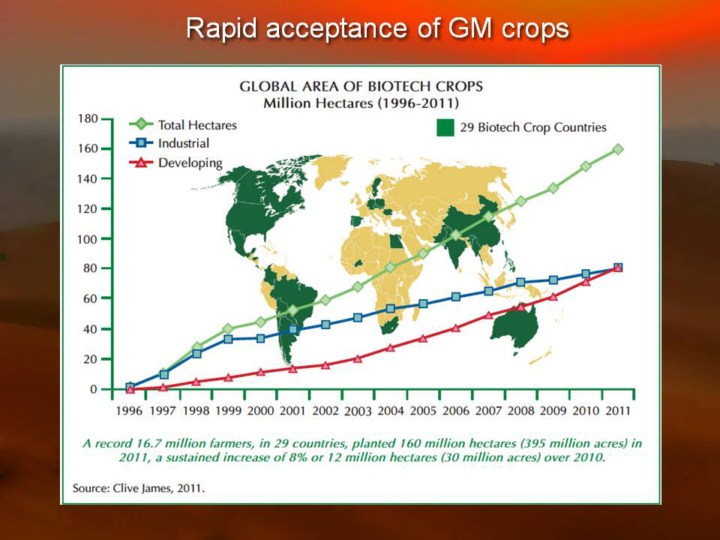 Rapid acceptance of GM crops

GLOBAL AREA OF BIOTECH CROPS
Million Hectares (1996-2011)

Total Hectares
Industrial
Developing

29 Biotech Crop Countries

180
160
140
120
100
80
60
40
20
0

1996 1997 1998 1999 2000 2001 2002 2003 2004 2005 2006 2007 2008 2009 2010 2011

A record 16.7 million farmers, in 29 countries, planted 160 million hectares (395 million acres) in 2011, a sustained increase of 8% or 12 million hectares (30 million acres) over 2010.

Source: Clive James, 2011.